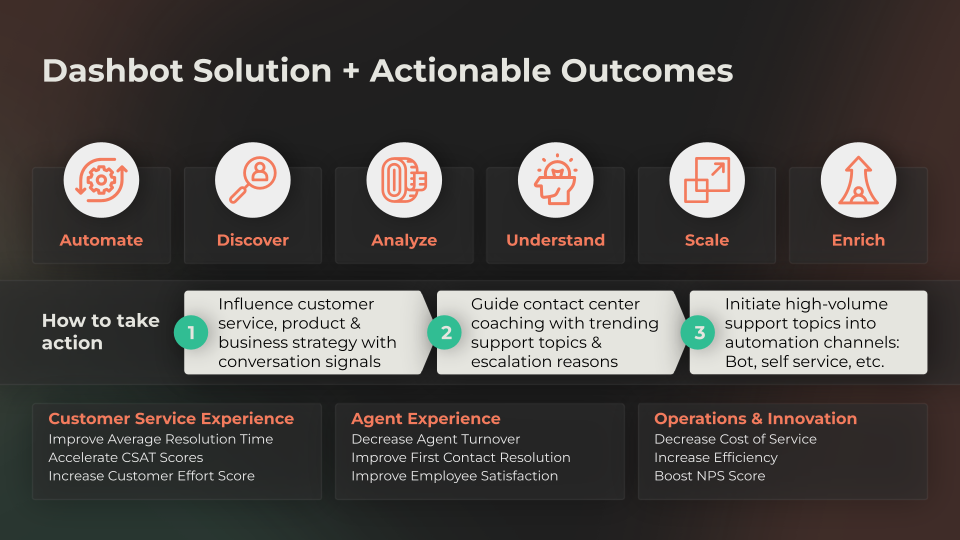 Dashbot Solution + Actionable Outcomes

Automate

Discover

Analyze

Understand

Scale

Enrich

How to take action

1 Influence customer service, product & business strategy with conversation signals

2 Guide contact center coaching with trending support topics & escalation reasons

3 Initiate high-volume support topics into automation channels: Bot, self service, etc.

Customer Service Experience
Improve Average Resolution Time
Accelerate CSAT Scores
Increase Customer Effort Score

Agent Experience
Decrease Agent Turnover
Improve First Contact Resolution
Improve Employee Satisfaction

Operations & Innovation
Decrease Cost of Service
Increase Efficiency
Boost NPS Score